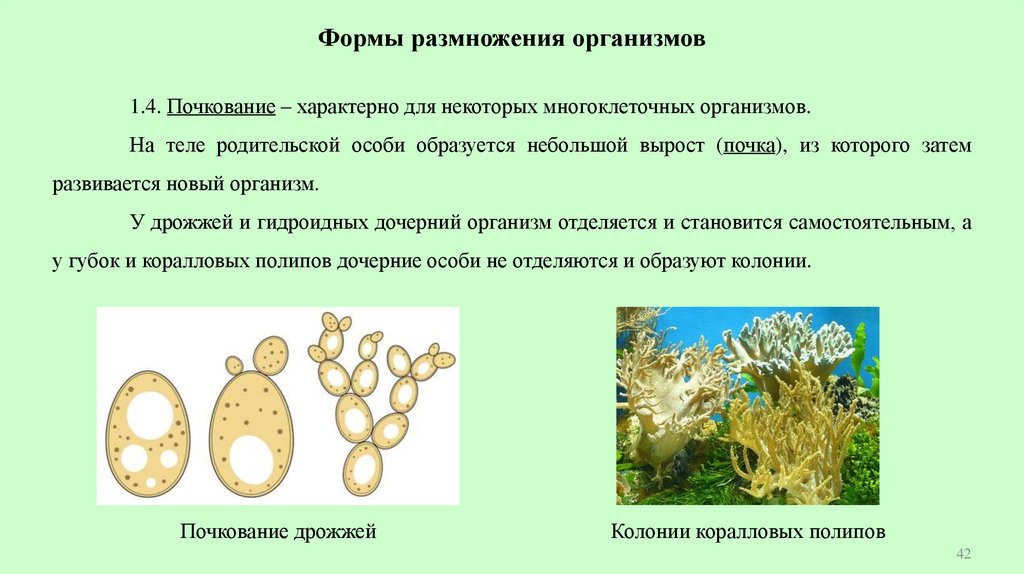 Формы размножения организмов

1.4. Почкование – характерно для некоторых многоклеточных организмов.

На теле родительской особи образуется небольшой вырост (почка), из которого затем развивается новый организм.

У дрожжей и гидроидных дочерний организм отделяется и становится самостоятельным, а у губок и коралловых полипов дочерние особи не отделяются и образуют колонии.

Почкование дрожжей

Колонии коралловых полипов

42